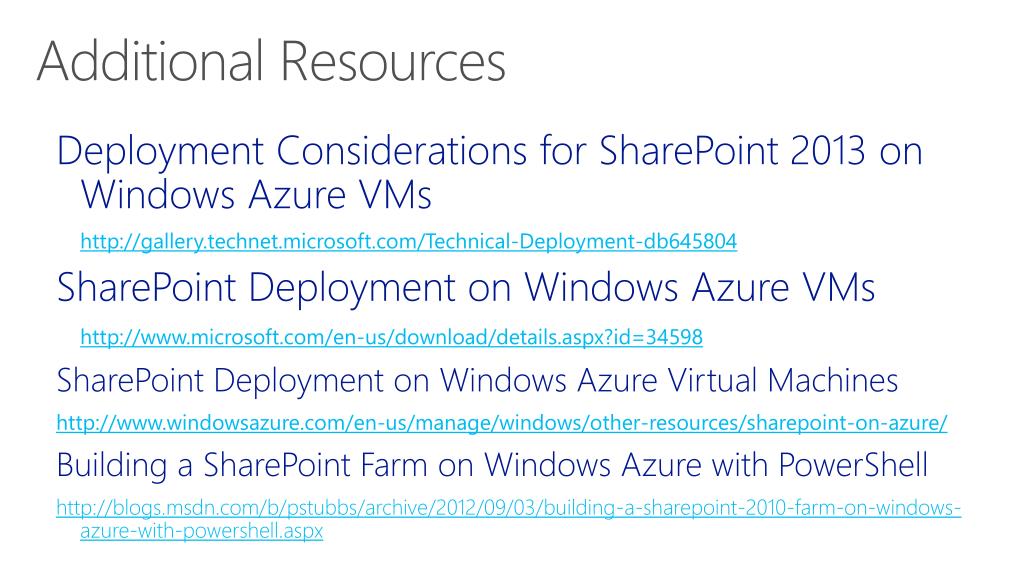 Additional Resources

Deployment Considerations for SharePoint 2013 on Windows Azure VMs

http://gallery.technet.microsoft.com/Technical-Deployment-db645804

SharePoint Deployment on Windows Azure VMs

http://www.microsoft.com/en-us/download/details.aspx?id=34598

SharePoint Deployment on Windows Azure Virtual Machines

http://www.windowsazure.com/en-us/manage/windows/other-resources/sharepoint-on-azure/

Building a SharePoint Farm on Windows Azure with PowerShell

http://blogs.msdn.com/b/pstubbs/archive/2012/09/03/building-a-sharepoint-2010-farm-on-windows-azure-with-powershell.aspx